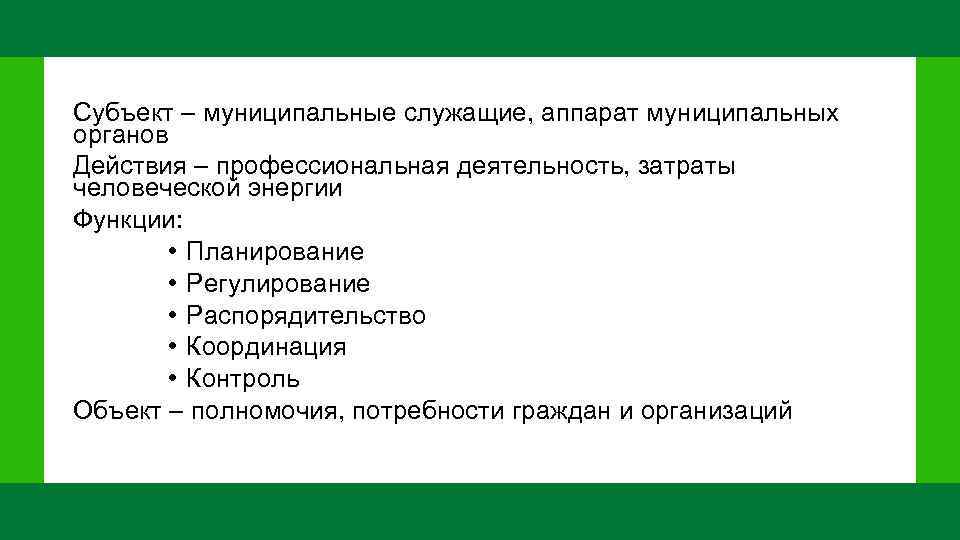 Субъект – муниципальные служащие, аппарат муниципальных органов

Действия – профессиональная деятельность, затраты человеческой энергии

Функции:

• Планирование
• Регулирование
• Распорядительство
• Координация
• Контроль

Объект – полномочия, потребности граждан и организаций